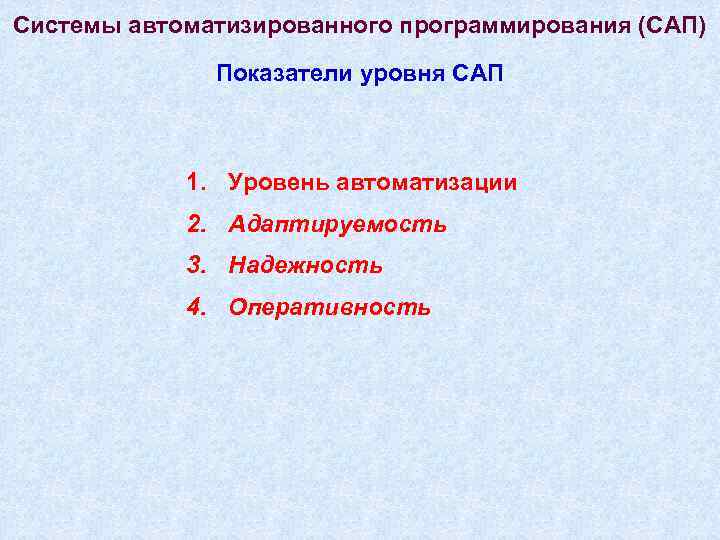 Системы автоматизированного программирования (САП)

Показатели уровня САП

1. Уровень автоматизации
2. Адаптируемость
3. Надежность
4. Оперативность